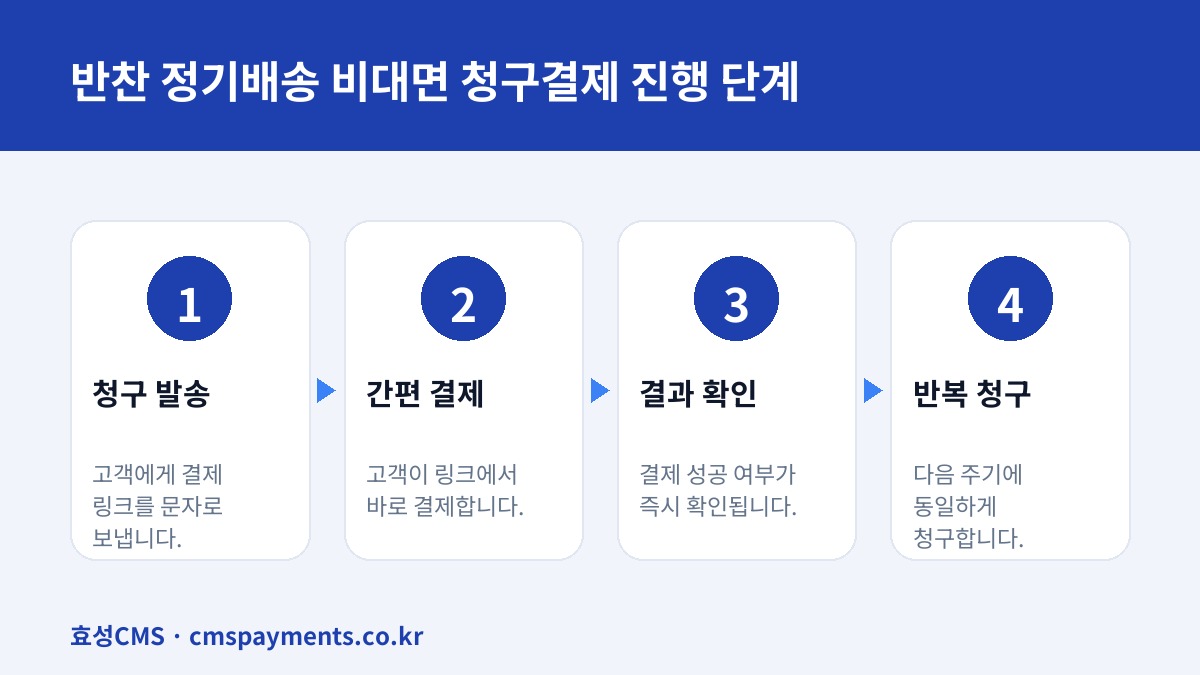 반찬 정기배송 비대면 청구결제 진행 단계

1

청구 발송

고객에게 결제 링크를 문자로 보냅니다.

2

간편 결제

고객이 링크에서 바로 결제합니다.

3

결과 확인

결제 성공 여부가 즉시 확인됩니다.

4

반복 청구

다음 주기에 동일하게 청구합니다.

효성CMS · cmspayments.co.kr